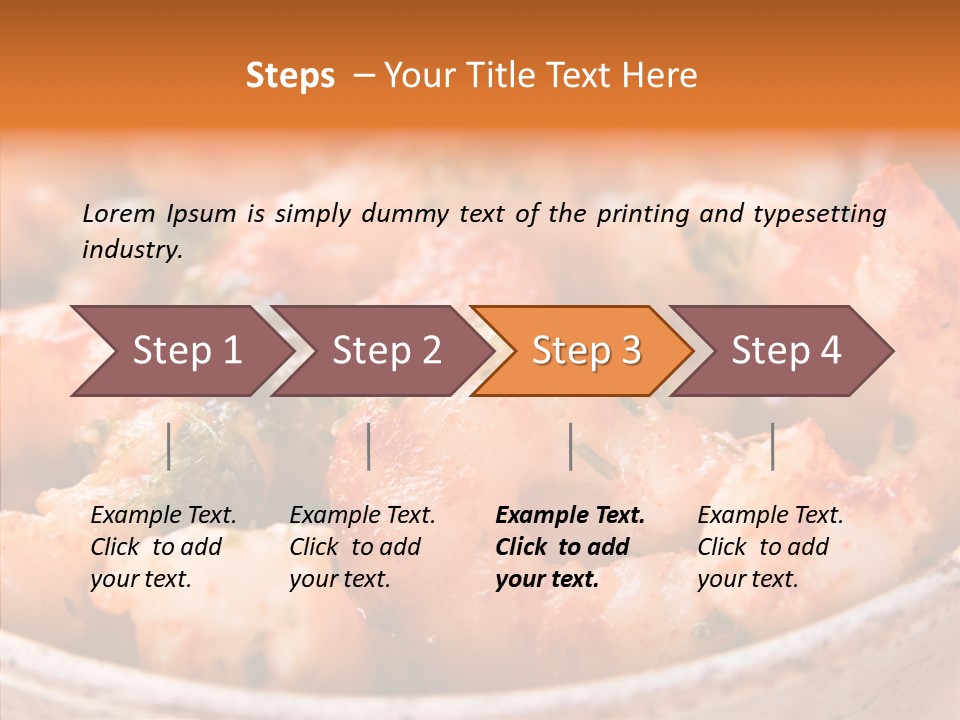 Steps – Your Title Text Here

Lorem Ipsum is simply dummy text of the printing and typesetting industry.

Step 1

Step 2

Step 3

Step 4

Example Text. Click to add your text.

Example Text. Click to add your text.

Example Text. Click to add your text.

Example Text. Click to add your text.